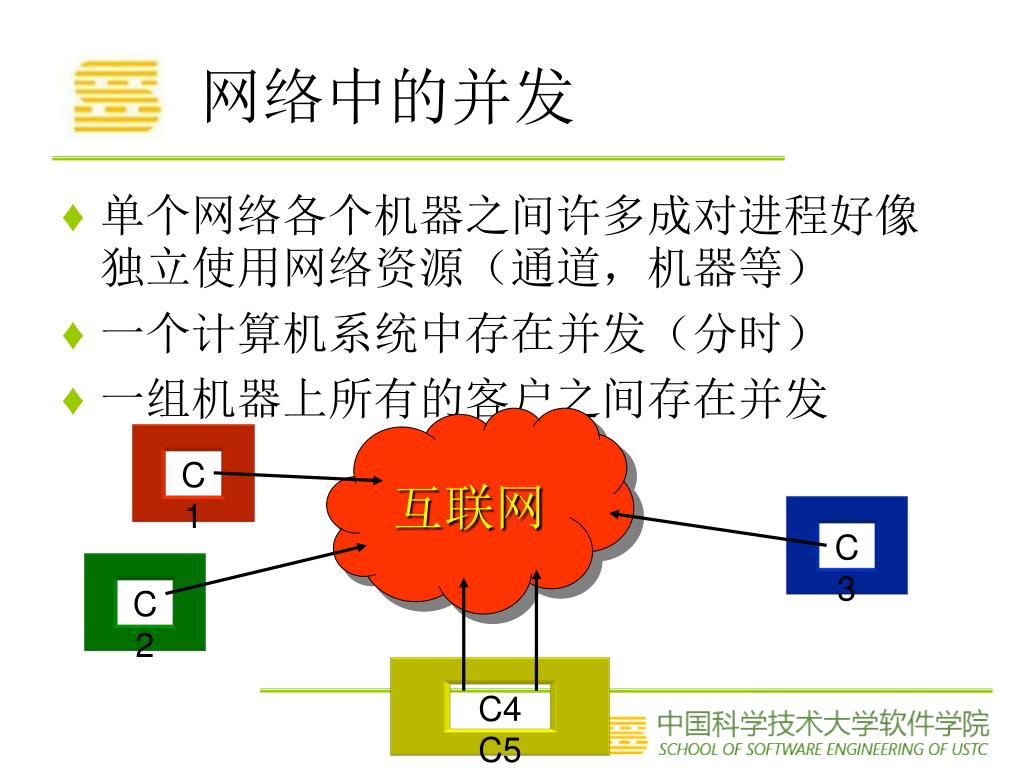 网络中的并发

♦ 单个网络各个机器之间许多成对进程好像独立使用网络资源（通道，机器等）
♦ 一个计算机系统中存在并发（分时）
♦ 一组机器上所有的客户之间存在并发

C
1

C
2

互联网

C
3

C4
C5

中国科学技术大学软件学院
SCHOOL OF SOFTWARE ENGINEERING OF USTC